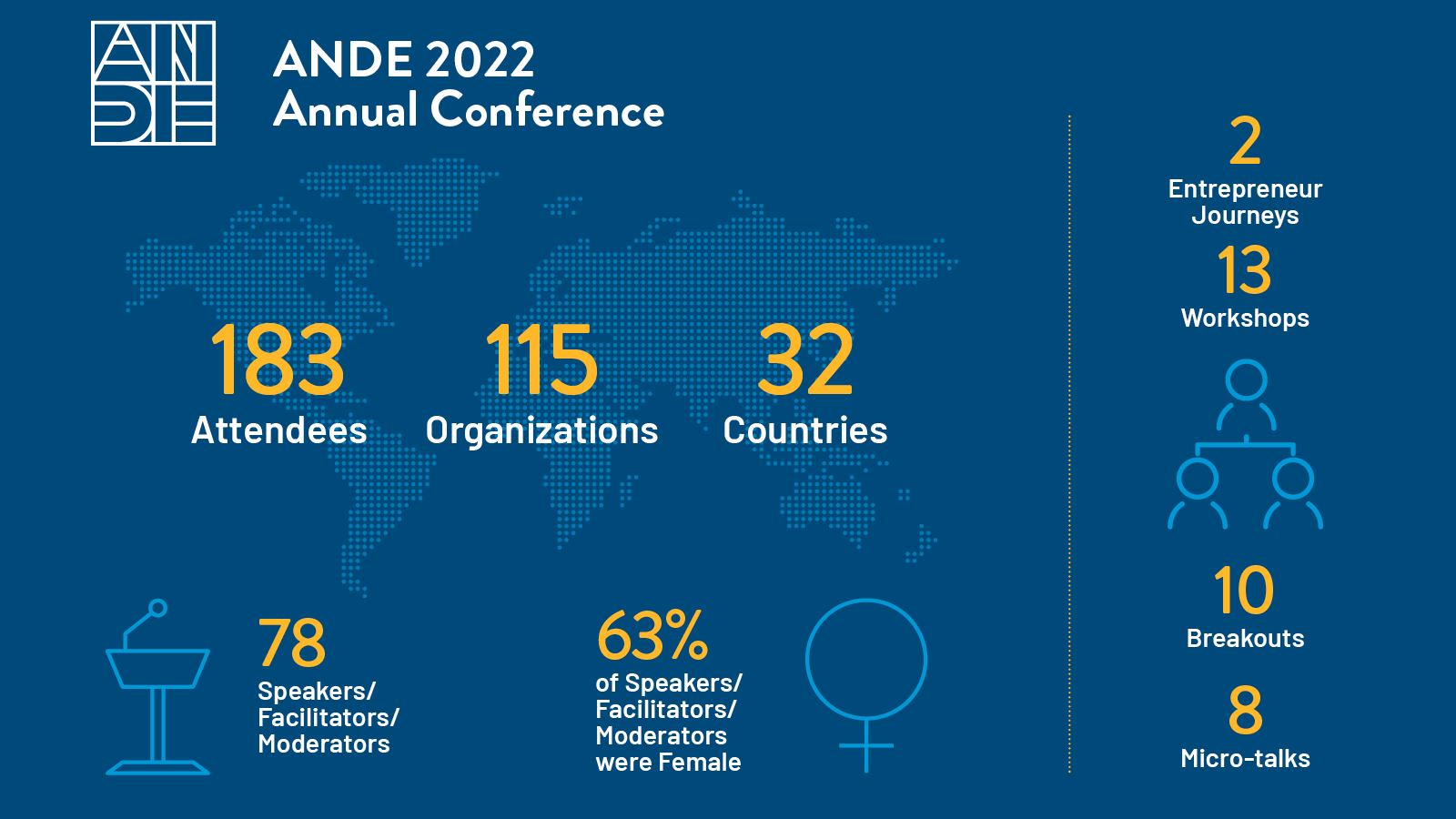 ANDE

ANDE 2022
Annual Conference

183
Attendees

115
Organizations

32
Countries

78
Speakers/
Facilitators/
Moderators

63%
of Speakers/
Facilitators/
Moderators
were Female

2
Entrepreneur
Journeys

13
Workshops

10
Breakouts

8
Micro-talks